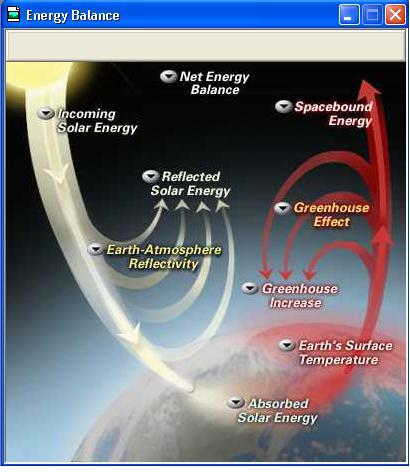 Energy Balance

Net Energy Balance

Incoming Solar Energy

Spacebound Energy

Reflected Solar Energy

Greenhouse Effect

Earth-Atmosphere Reflectivity

Greenhouse Increase

Earth's Surface Temperature

Absorbed Solar Energy